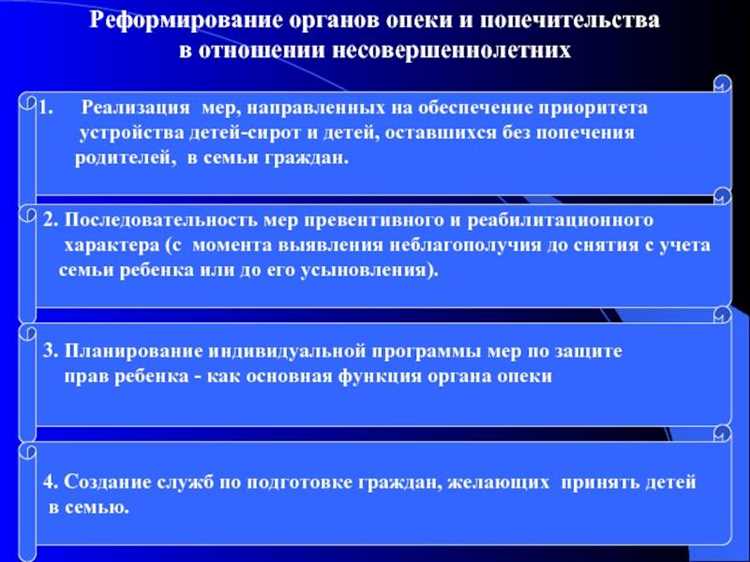 Реформирование органов опеки и попечительства в отношении несовершеннолетних

1. Реализация мер, направленных на обеспечение приоритета устройства детей-сирот и детей, оставшихся без попечения родителей, в семьи граждан.

2. Последовательность мер превентивного и реабилитационного характера (с момента выявления неблагополучия до снятия с учета семьи ребенка или до его усыновления).

3. Планирование индивидуальной программы мер по защите прав ребенка - как основная функция органа опеки

4. Создание служб по подготовке граждан, желающих принять детей в семью.